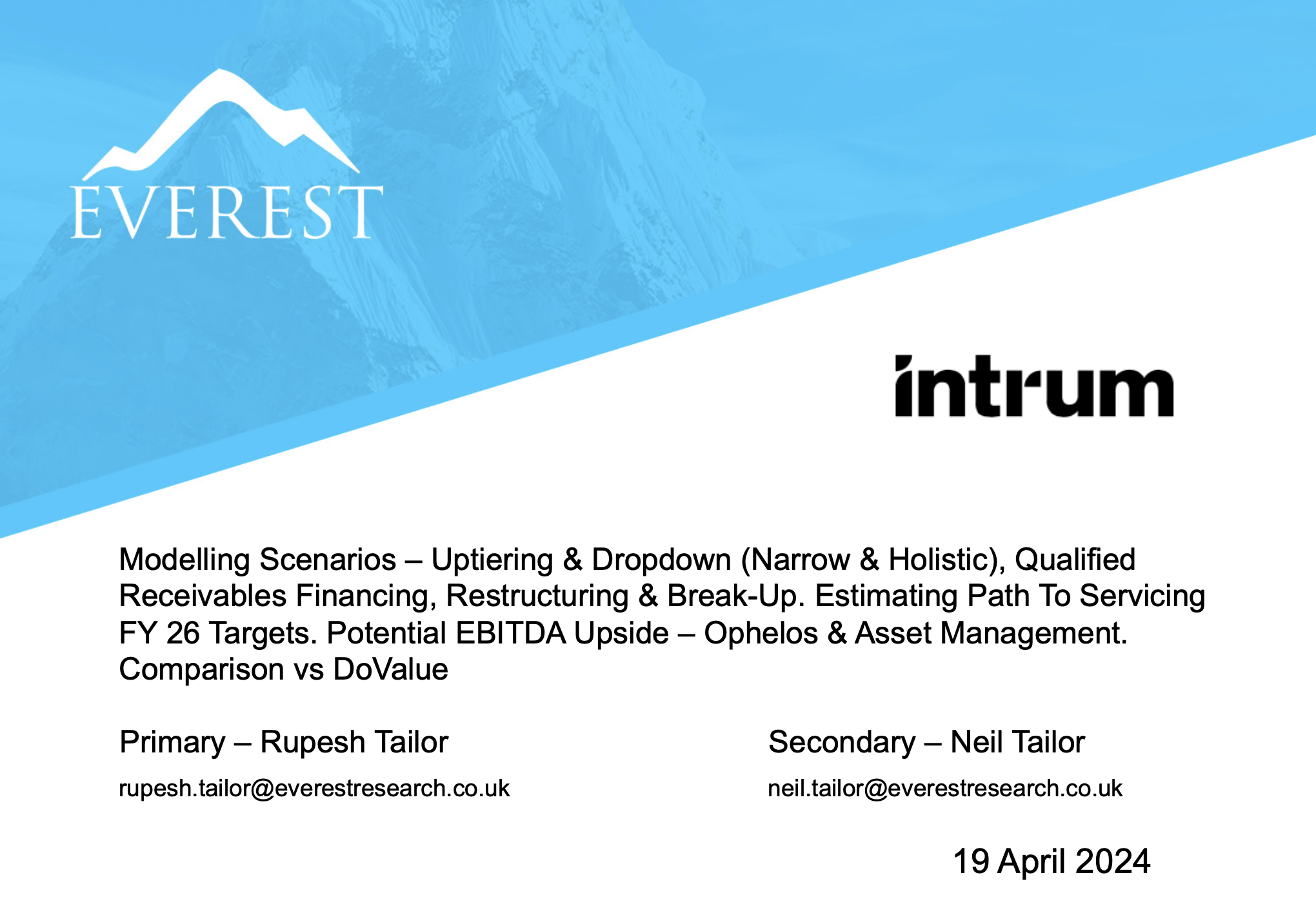 EVEREST

intrum

Modelling Scenarios – Uptiering & Dropdown (Narrow & Holistic), Qualified Receivables Financing, Restructuring & Break-Up. Estimating Path To Servicing FY 26 Targets. Potential EBITDA Upside – Ophelos & Asset Management. Comparison vs DoValue

Primary – Rupesh Tailor

rupesh.tailor@everestresearch.co.uk

Secondary – Neil Tailor

neil.tailor@everestresearch.co.uk

19 April 2024